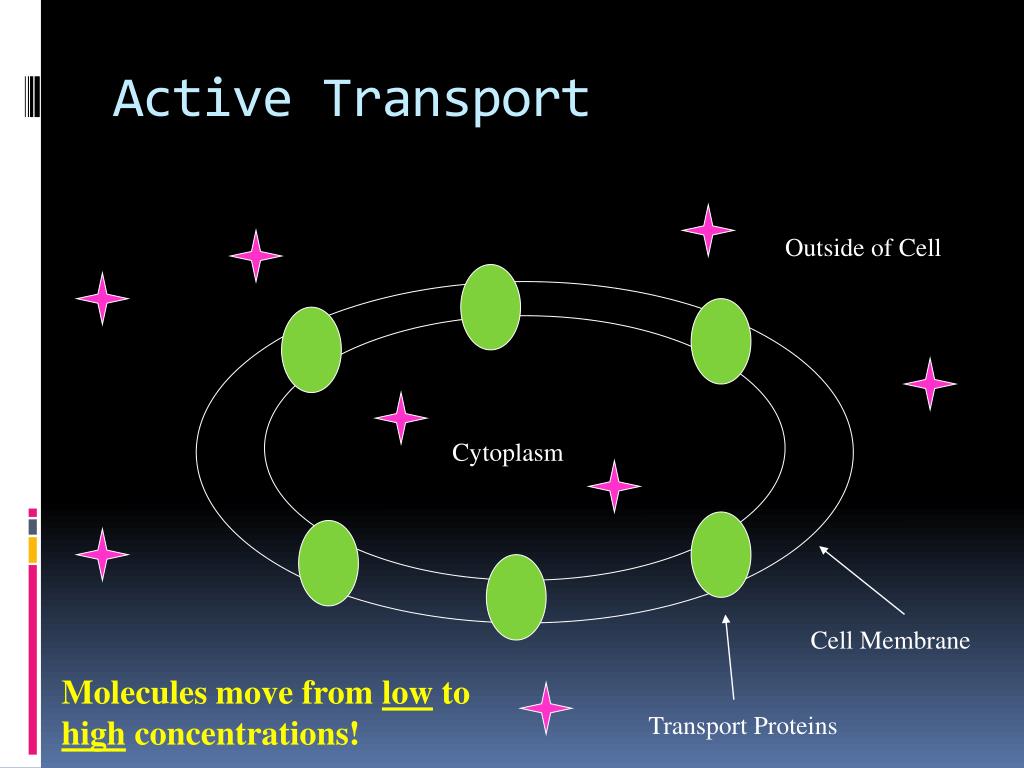 Active Transport

Outside of Cell

Cytoplasm

Cell Membrane

Transport Proteins

Molecules move from low to high concentrations!